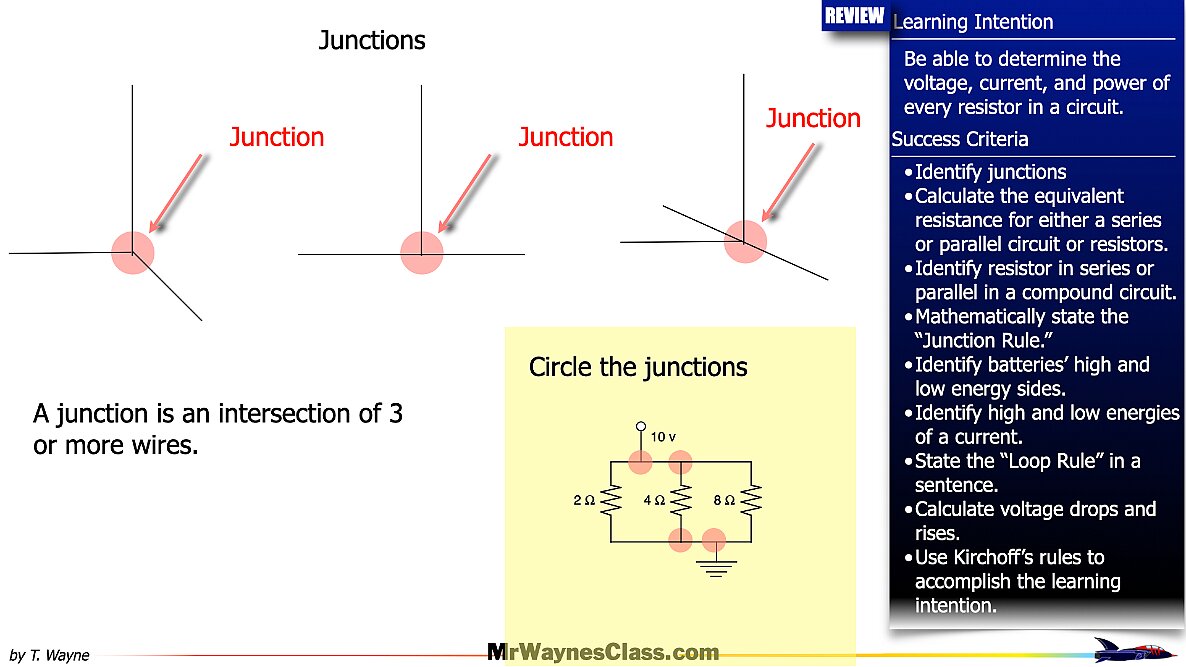 Junctions

Junction

Junction

Junction

A junction is an intersection of 3 or more wires.

Circle the junctions

10 v

2 Ω

4 Ω

8 Ω

REVIEW

Learning Intention

Be able to determine the voltage, current, and power of every resistor in a circuit.

Success Criteria

• Identify junctions
• Calculate the equivalent resistance for either a series or parallel circuit or resistors.
• Identify resistor in series or parallel in a compound circuit.
• Mathematically state the "Junction Rule."
• Identify batteries' high and low energy sides.
• Identify high and low energies of a current.
• State the "Loop Rule" in a sentence.
• Calculate voltage drops and rises.
• Use Kirchoff's rules to accomplish the learning intention.

by T. Wayne

MrWaynesClass.com